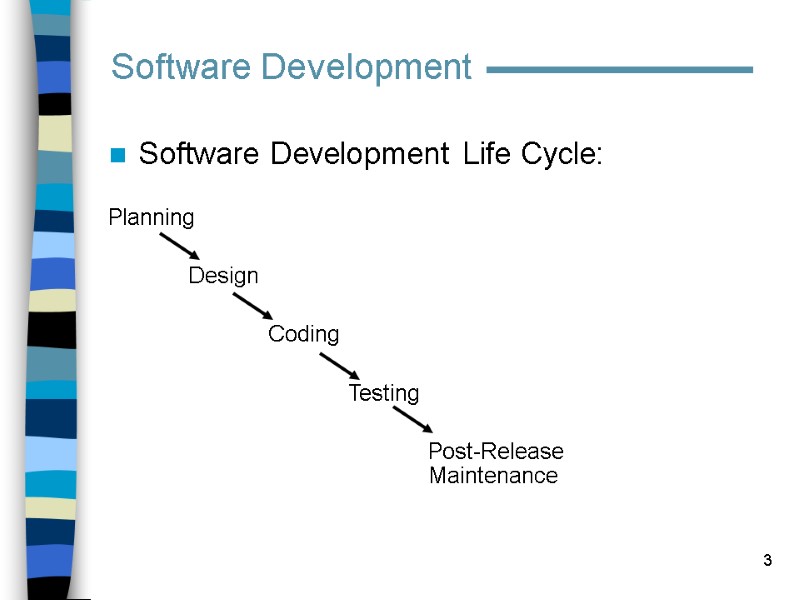 Software Development

Software Development Life Cycle:

Planning

Design

Coding

Testing

Post-Release Maintenance

3